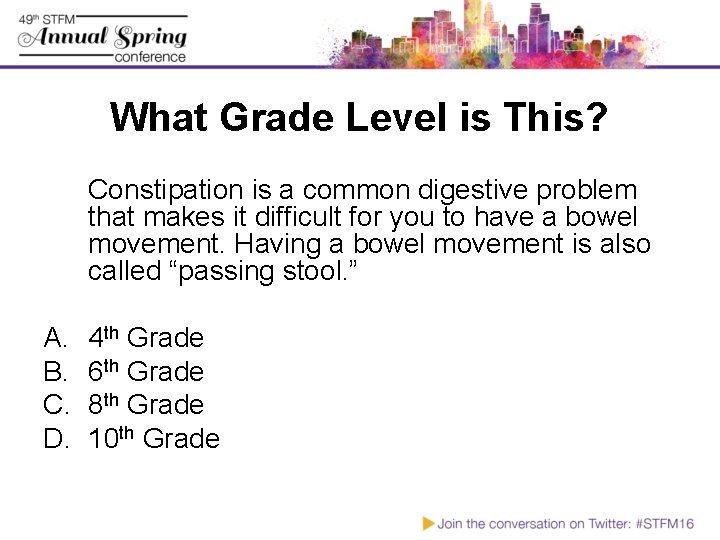 49th STFM
Annual Spring
conference

What Grade Level is This?

Constipation is a common digestive problem that makes it difficult for you to have a bowel movement. Having a bowel movement is also called “passing stool.”

A. 4th Grade
B. 6th Grade
C. 8th Grade
D. 10th Grade

Join the conversation on Twitter: #STFM16